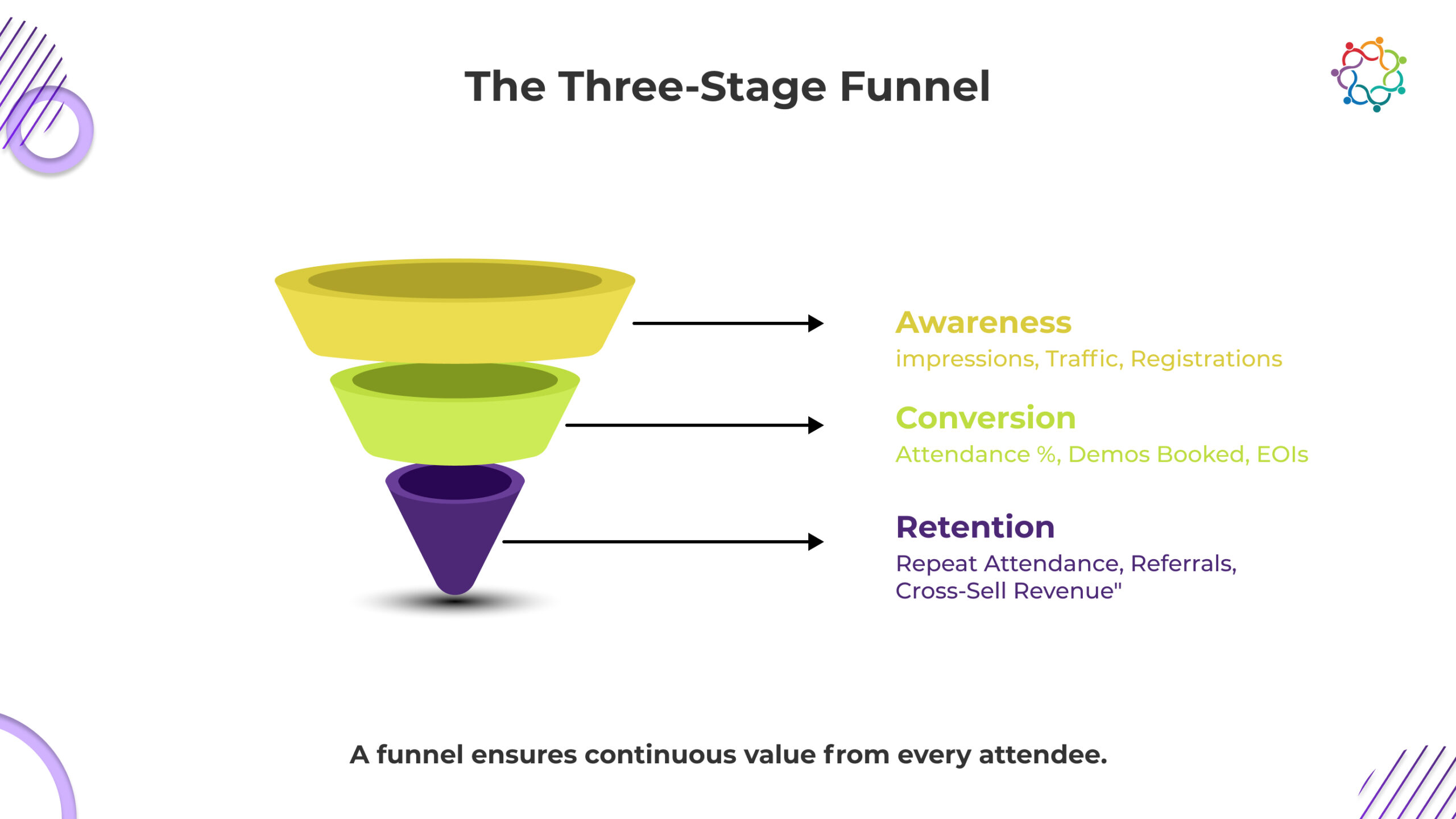 The Three-Stage Funnel

Awareness
impressions, Traffic, Registrations

Conversion
Attendance %, Demos Booked, EOIs

Retention
Repeat Attendance, Referrals, Cross-Sell Revenue"

A funnel ensures continuous value from every attendee.